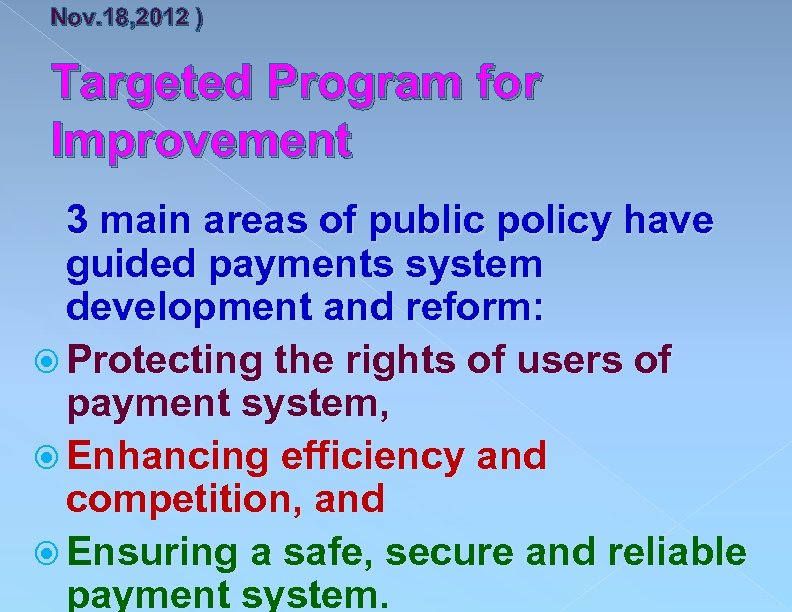 Nov.18,2012 )

Targeted Program for Improvement

3 main areas of public policy have guided payments system development and reform:

Protecting the rights of users of payment system,

Enhancing efficiency and competition, and

Ensuring a safe, secure and reliable payment system.